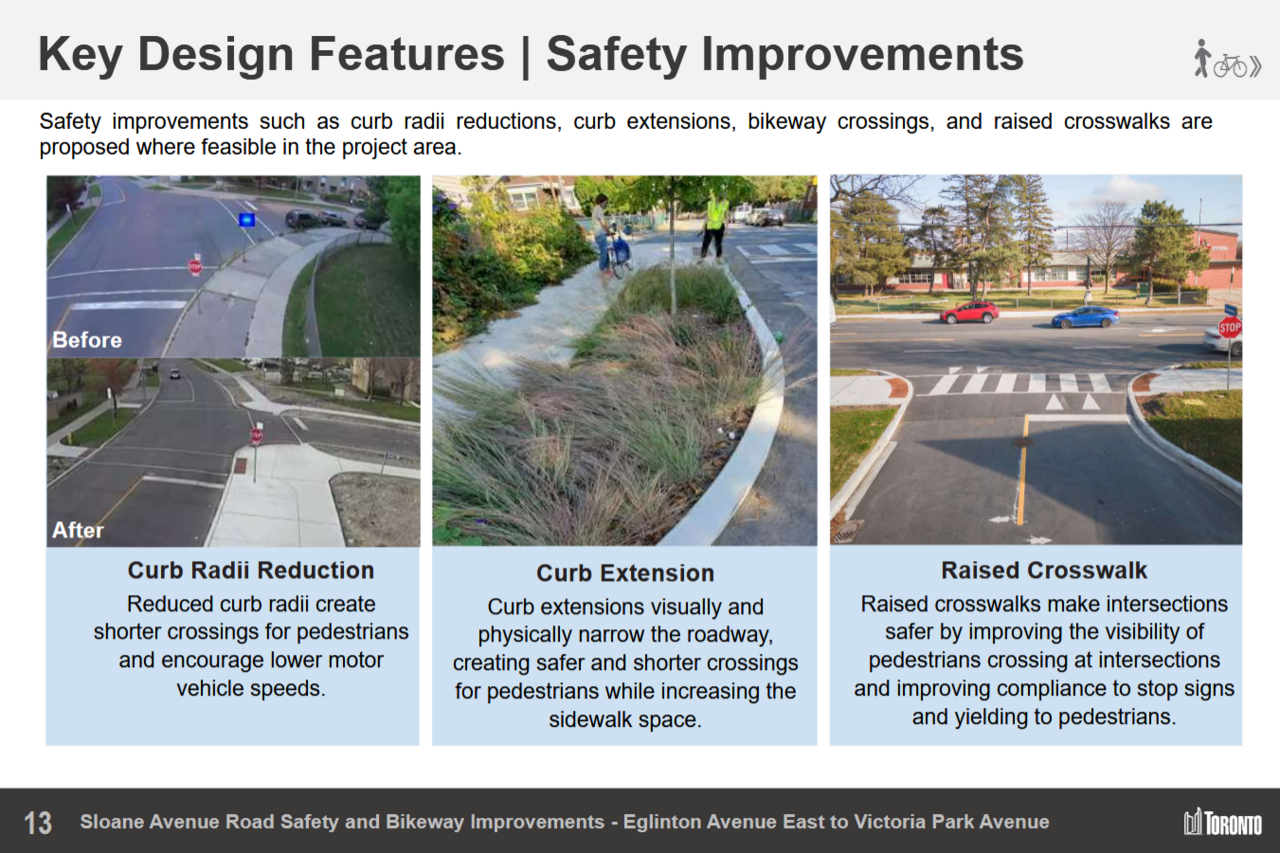 Key Design Features | Safety Improvements

Safety improvements such as curb radii reductions, curb extensions, bikeway crossings, and raised crosswalks are proposed where feasible in the project area.

Before

STOP

After

STOP

Curb Radii Reduction

Reduced curb radii create shorter crossings for pedestrians and encourage lower motor vehicle speeds.

Curb Extension

Curb extensions visually and physically narrow the roadway, creating safer and shorter crossings for pedestrians while increasing the sidewalk space.

STOP

Raised Crosswalk

Raised crosswalks make intersections safer by improving the visibility of pedestrians crossing at intersections and improving compliance to stop signs and yielding to pedestrians.

13 Sloane Avenue Road Safety and Bikeway Improvements - Eglinton Avenue East to Victoria Park Avenue

TORONTO